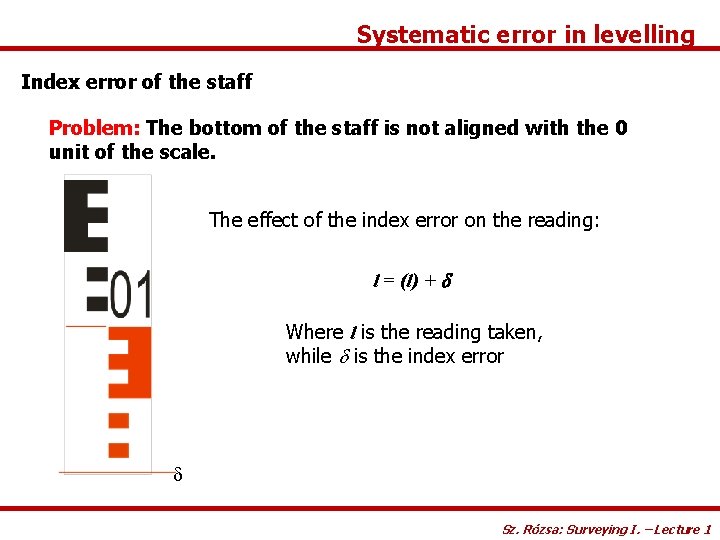 Systematic error in levelling

Index error of the staff

Problem: The bottom of the staff is not aligned with the 0 unit of the scale.

01

$\delta$

The effect of the index error on the reading:

$l = (l) + \delta$

Where $l$ is the reading taken, while $\delta$ is the index error

Sz. Rózsa: Surveying I. –Lecture 1